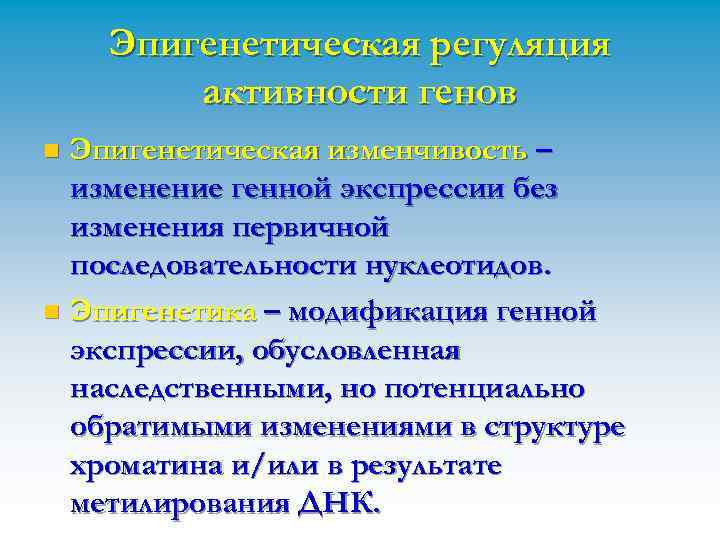 Эпигенетическая регуляция активности генов

Эпигенетическая изменчивость – изменение генной экспрессии без изменения первичной последовательности нуклеотидов.

Эпигенетика – модификация генной экспрессии, обусловленная наследственными, но потенциально обратимыми изменениями в структуре хроматина и/или в результате метилирования ДНК.